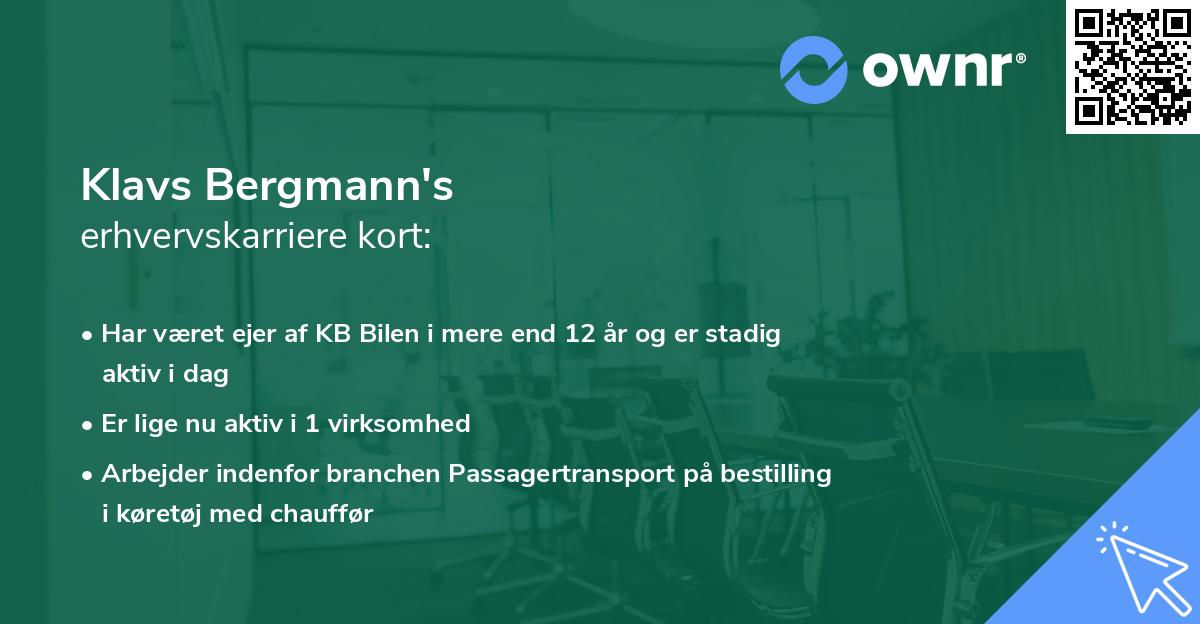 ownr®

Klavs Bergmann's
erhvervskarriere kort:

• Har været ejer af KB Bilen i mere end 12 år og er stadig aktiv i dag

• Er lige nu aktiv i 1 virksomhed

• Arbejder indenfor branchen Passagertransport på bestilling i køretøj med chauffør